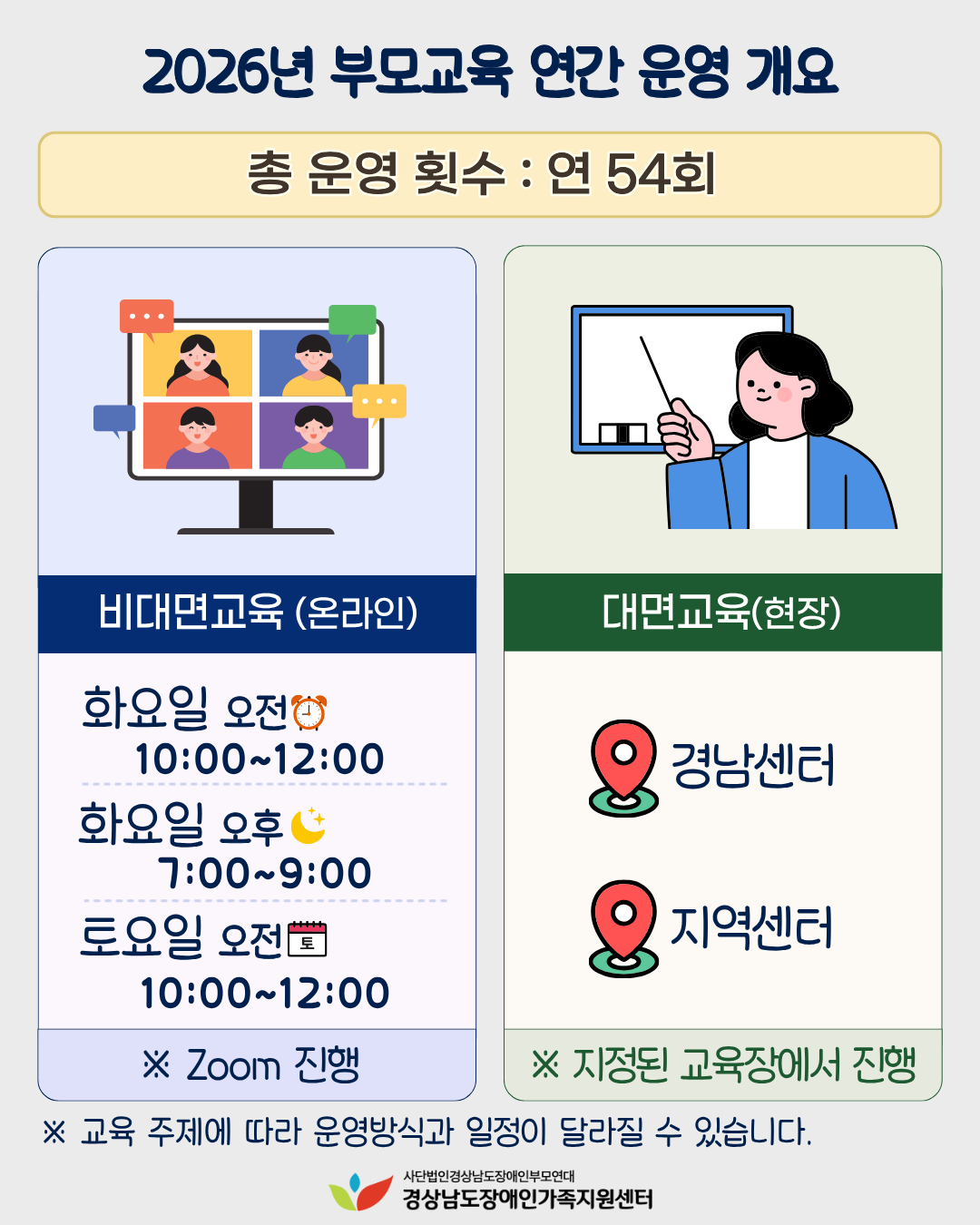 2026년 부모교육 연간 운영 개요

총 운영 횟수 : 연 54회

비대면교육 (온라인)

화요일 오전
10:00~12:00

화요일 오후
7:00~9:00

토요일 오전 토
10:00~12:00

※ Zoom 진행

대면교육(현장)

경남센터

지역센터

※ 지정된 교육장에서 진행

※ 교육 주제에 따라 운영방식과 일정이 달라질 수 있습니다.

사단법인경상남도장애인부모연대
경상남도장애인가족지원센터